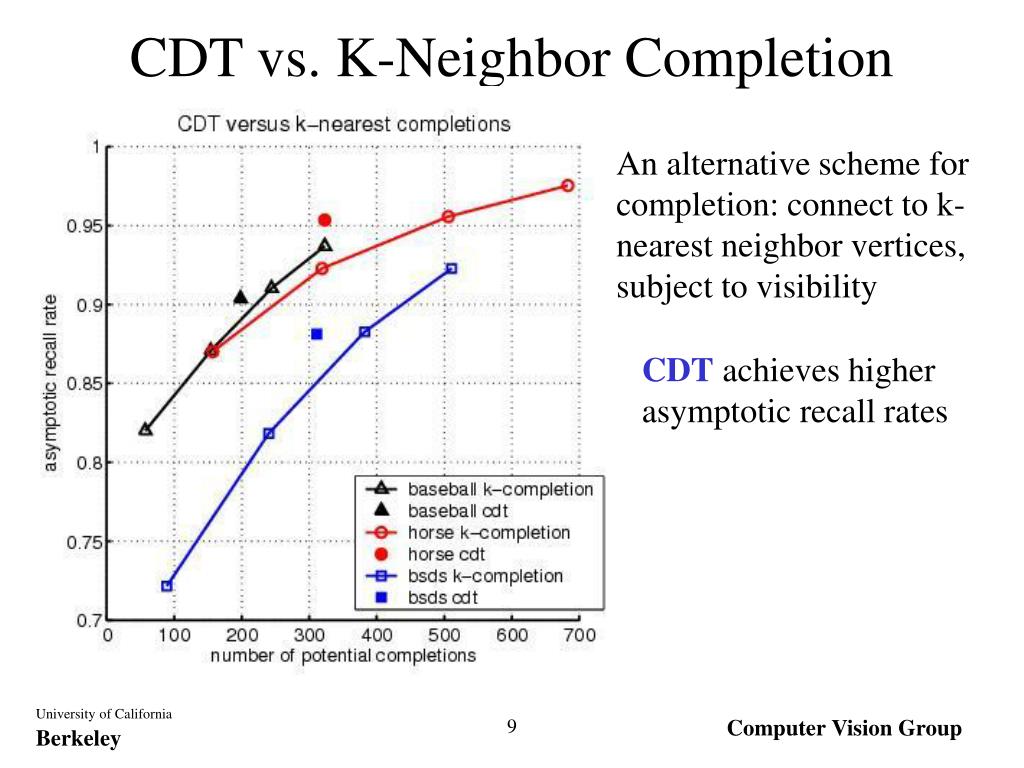 CDT vs. K-Neighbor Completion

CDT versus k–nearest completions

asymptotic recall rate

1
0.95
0.9
0.85
0.8
0.75
0.7

0 100 200 300 400 500 600 700
number of potential completions

baseball k–completion
baseball cdt
horse k–completion
horse cdt
bsds k–completion
bsds cdt

An alternative scheme for completion: connect to k-nearest neighbor vertices, subject to visibility

CDT achieves higher asymptotic recall rates

University of California
Berkeley

9

Computer Vision Group